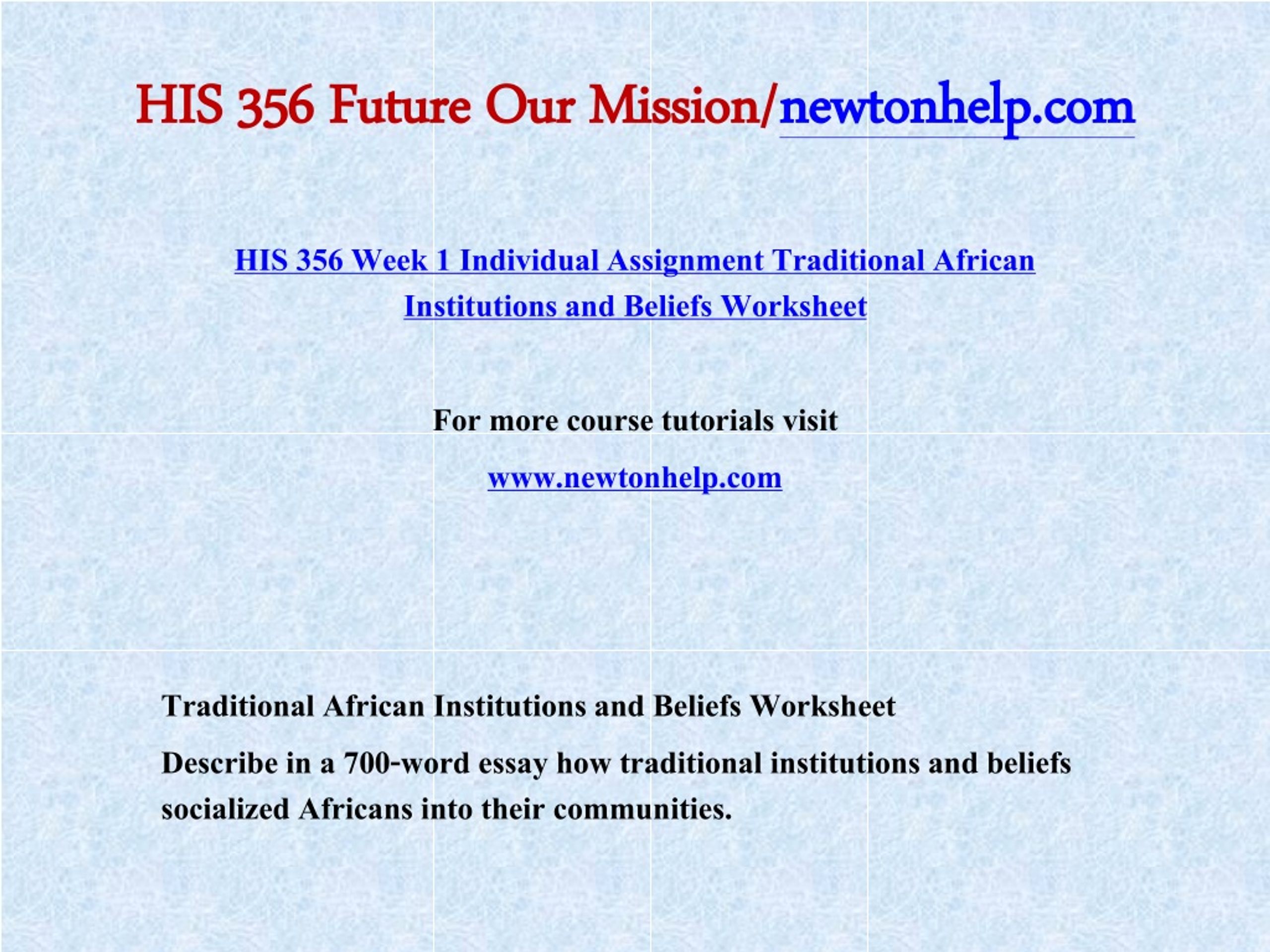 HIS 356 Future Our Mission/newtonhelp.com

HIS 356 Week 1 Individual Assignment Traditional African Institutions and Beliefs Worksheet

For more course tutorials visit

www.newtonhelp.com

Traditional African Institutions and Beliefs Worksheet

Describe in a 700-word essay how traditional institutions and beliefs socialized Africans into their communities.